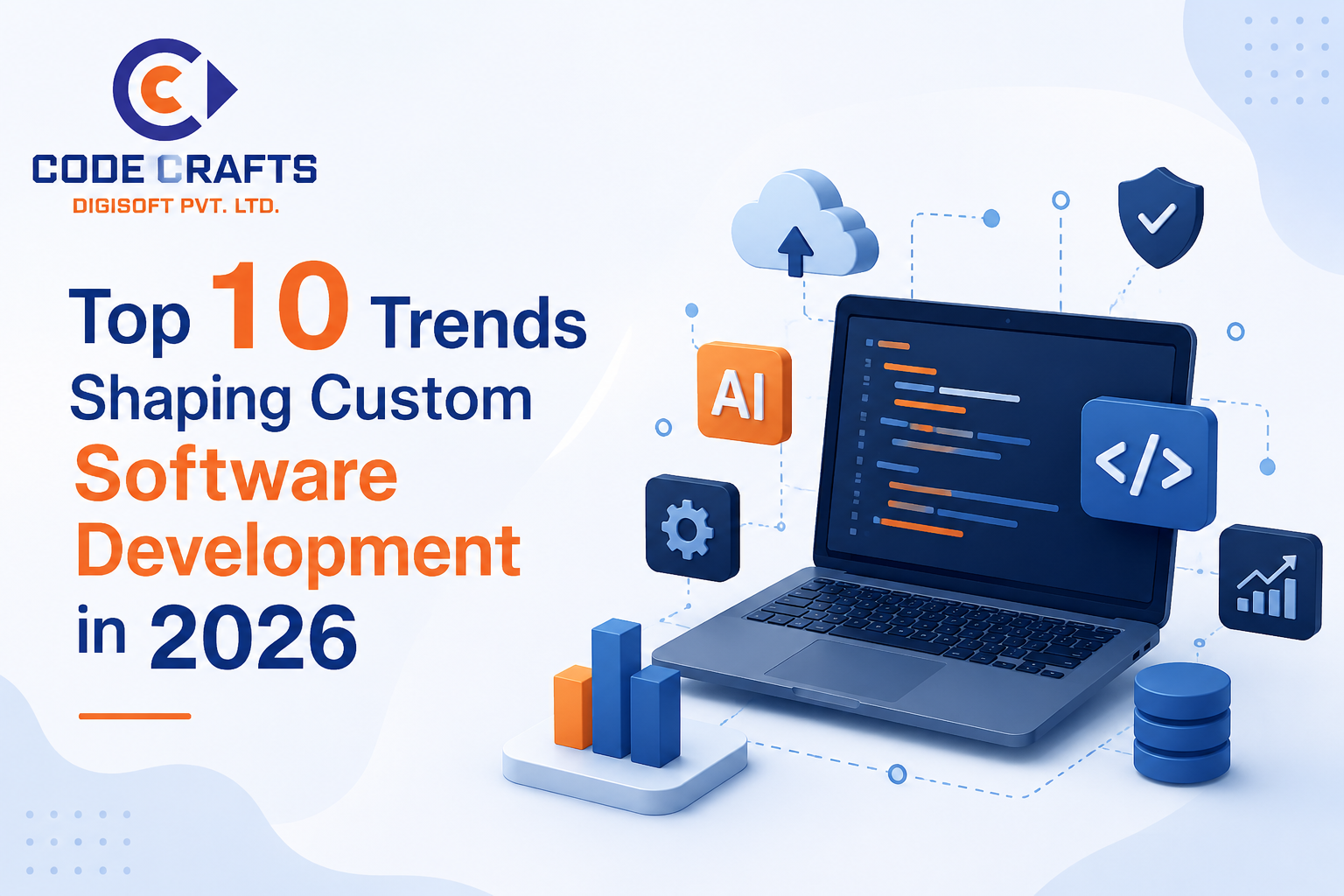 CODE CRAFTS
DIGISOFT PVT. LTD.

Top 10 Trends Shaping Custom Software Development in 2026

AI

</>